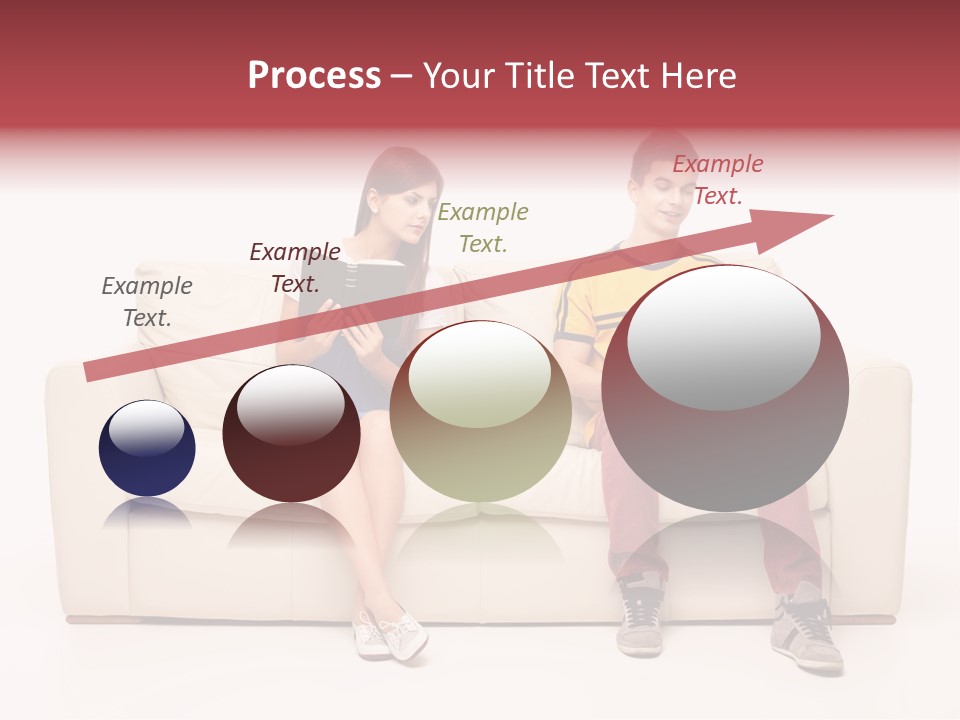 Process – Your Title Text Here

Example Text.

Example Text.

Example Text.

Example Text.